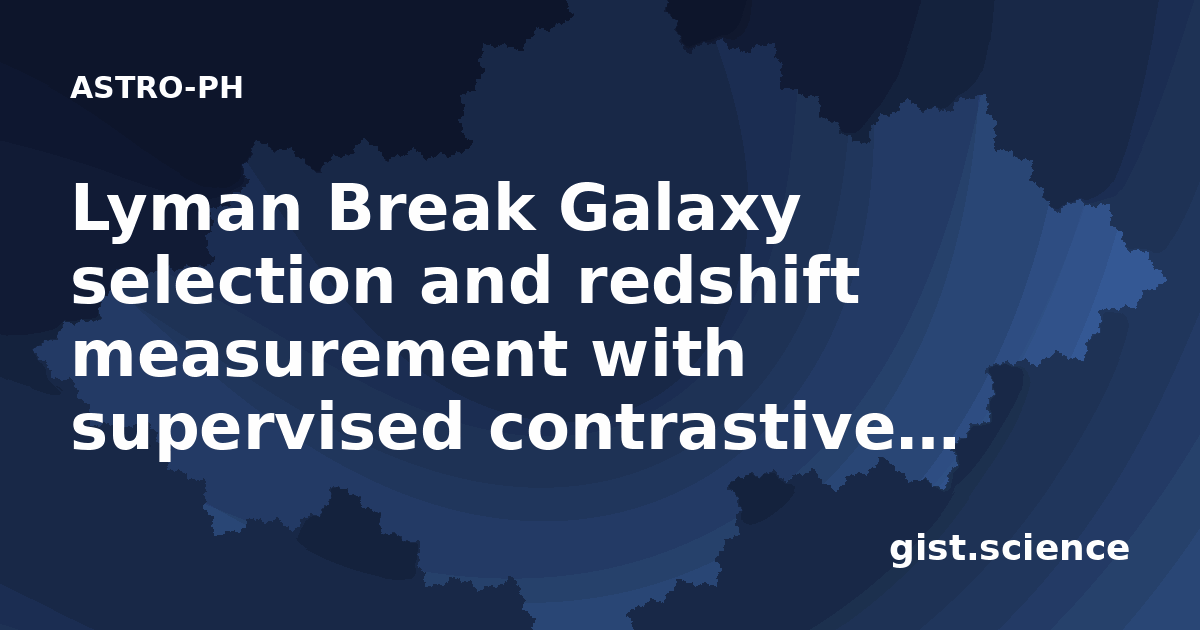 ASTRO-PH

Lyman Break Galaxy selection and redshift measurement with supervised contrastive...

gist.science